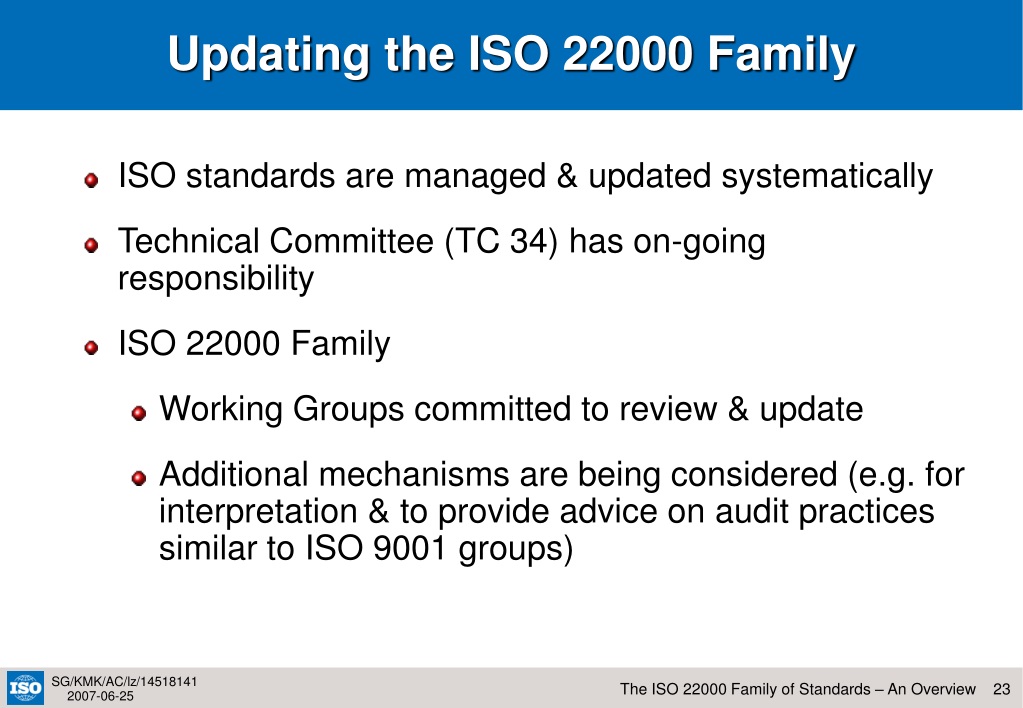 Updating the ISO 22000 Family

ISO standards are managed & updated systematically

Technical Committee (TC 34) has on-going responsibility

ISO 22000 Family

Working Groups committed to review & update

Additional mechanisms are being considered (e.g. for interpretation & to provide advice on audit practices similar to ISO 9001 groups)

ISO

SG/KMK/AC/lz/14518141
2007-06-25

The ISO 22000 Family of Standards – An Overview 23